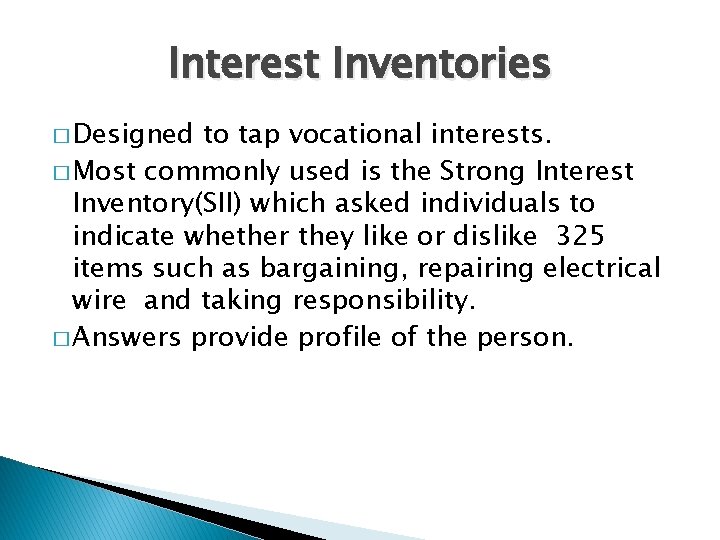 Interest Inventories

□ Designed to tap vocational interests.

□ Most commonly used is the Strong Interest Inventory(SII) which asked individuals to indicate whether they like or dislike 325 items such as bargaining, repairing electrical wire and taking responsibility.

□ Answers provide profile of the person.